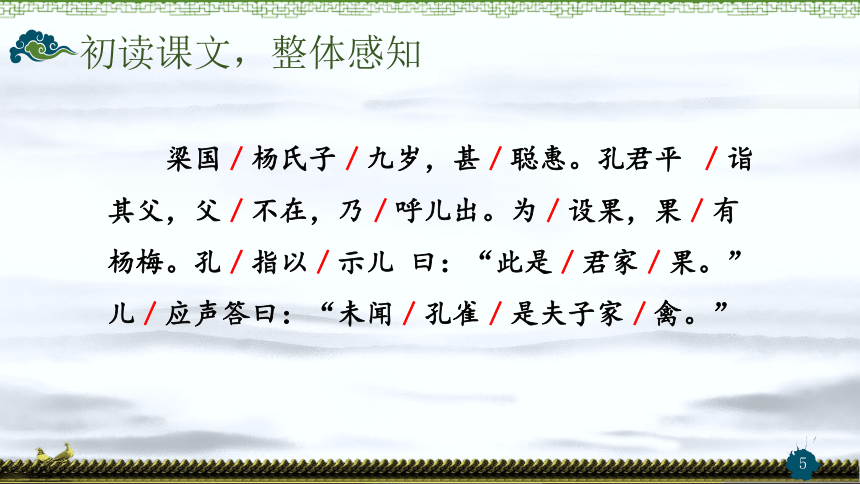 初读课文，整体感知

梁国 / 杨氏子 / 九岁，甚 / 聪惠。孔君平 / 诣其父，父 / 不在，乃 / 呼儿出。为 / 设果，果 / 有杨梅。孔 / 指以 / 示儿 曰：“此是 / 君家 / 果。”儿 / 应声答曰：“未闻 / 孔雀 / 是夫子家 / 禽。”

5